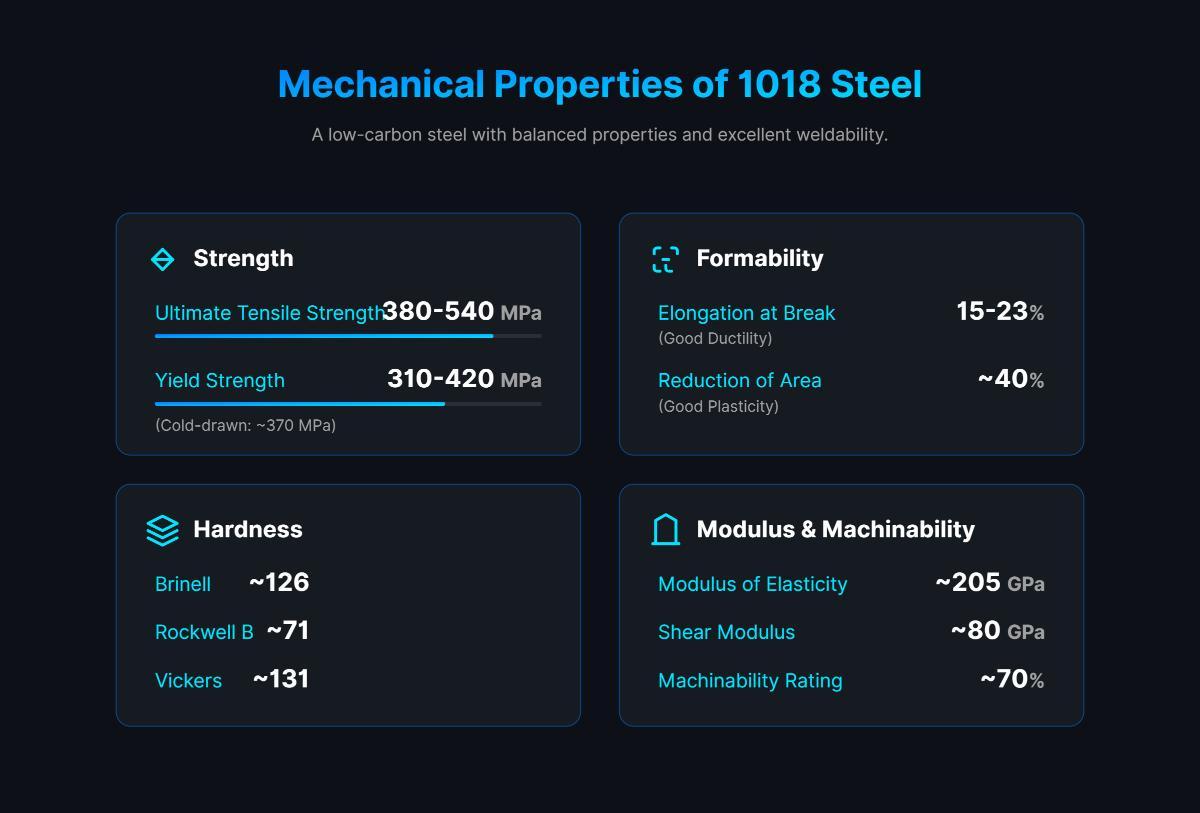 Mechanical Properties of 1018 Steel

A low-carbon steel with balanced properties and excellent weldability.

Strength

Ultimate Tensile Strength 380-540 MPa

Yield Strength 310-420 MPa

(Cold-drawn: ~370 MPa)

Formability

Elongation at Break 15-23%
(Good Ductility)

Reduction of Area ~40%
(Good Plasticity)

Hardness

Brinell ~126

Rockwell B ~71

Vickers ~131

Modulus & Machinability

Modulus of Elasticity ~205 GPa

Shear Modulus ~80 GPa

Machinability Rating ~70%